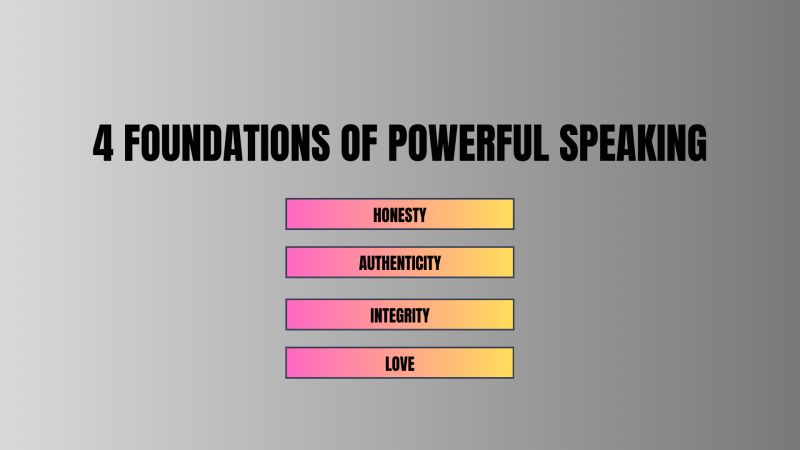 4 FOUNDATIONS OF POWERFUL SPEAKING

HONESTY

AUTHENTICITY

INTEGRITY

LOVE